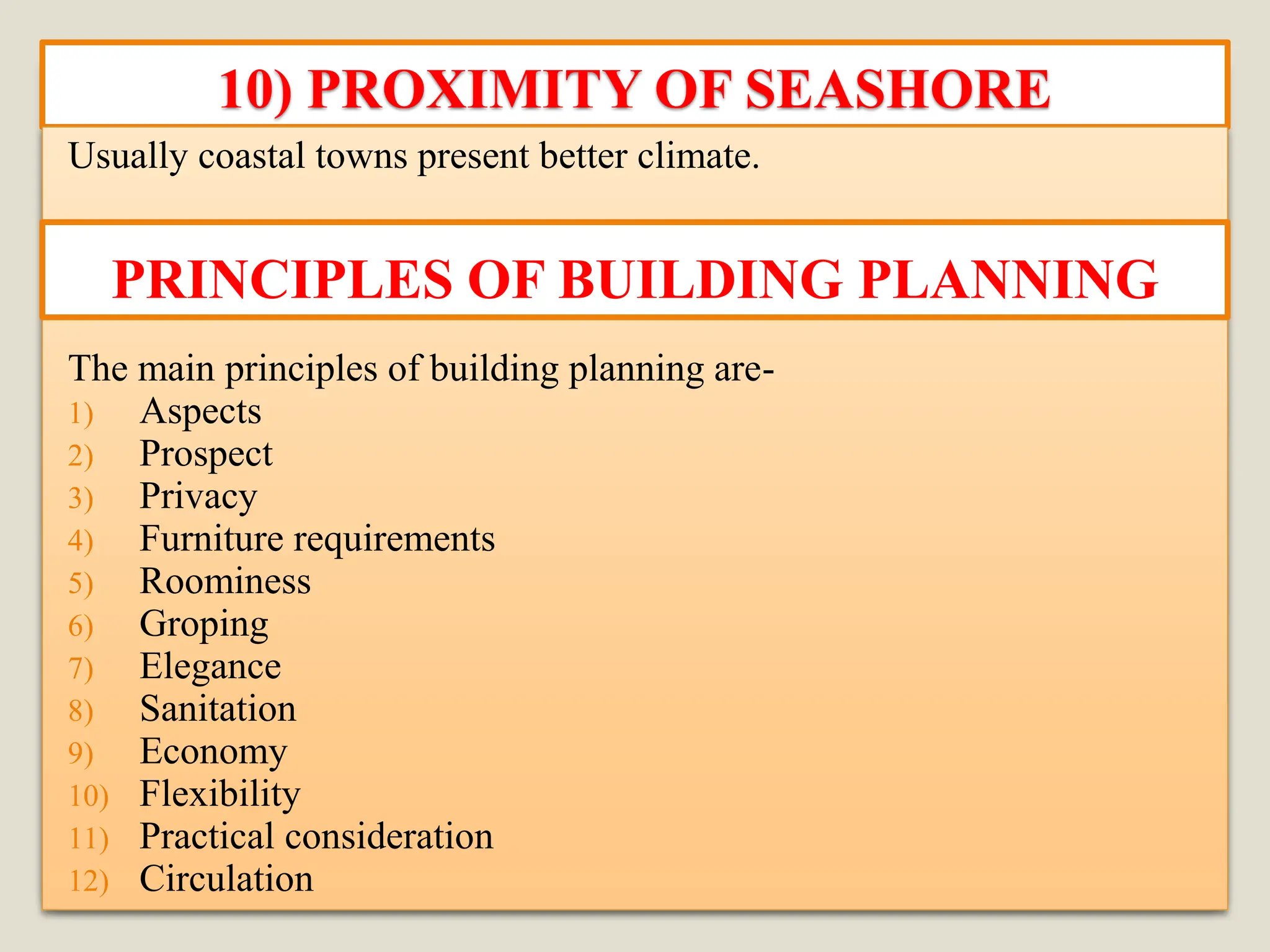 10) PROXIMITY OF SEASHORE

Usually coastal towns present better climate.

PRINCIPLES OF BUILDING PLANNING

The main principles of building planning are-
1) Aspects
2) Prospect
3) Privacy
4) Furniture requirements
5) Roominess
6) Groping
7) Elegance
8) Sanitation
9) Economy
10) Flexibility
11) Practical consideration
12) Circulation